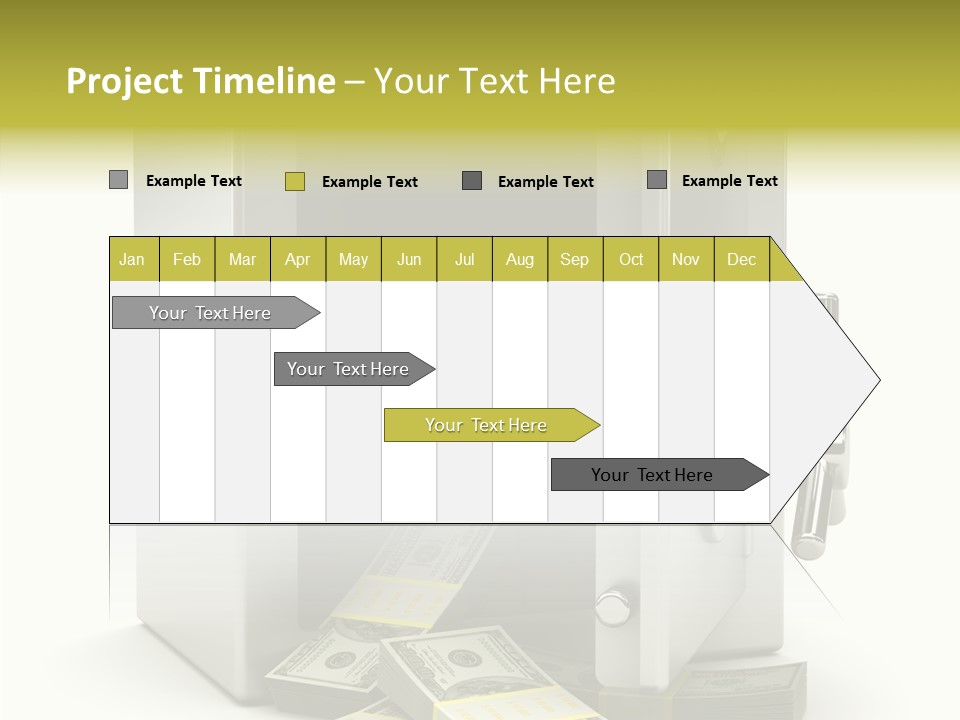 Project Timeline – Your Text Here

Example Text
Example Text
Example Text
Example Text

| Jan | Feb | Mar | Apr | May | Jun | Jul | Aug | Sep | Oct | Nov | Dec |
|---|---|---|---|---|---|---|---|---|---|---|---|

Your Text Here

Your Text Here

Your Text Here

Your Text Here